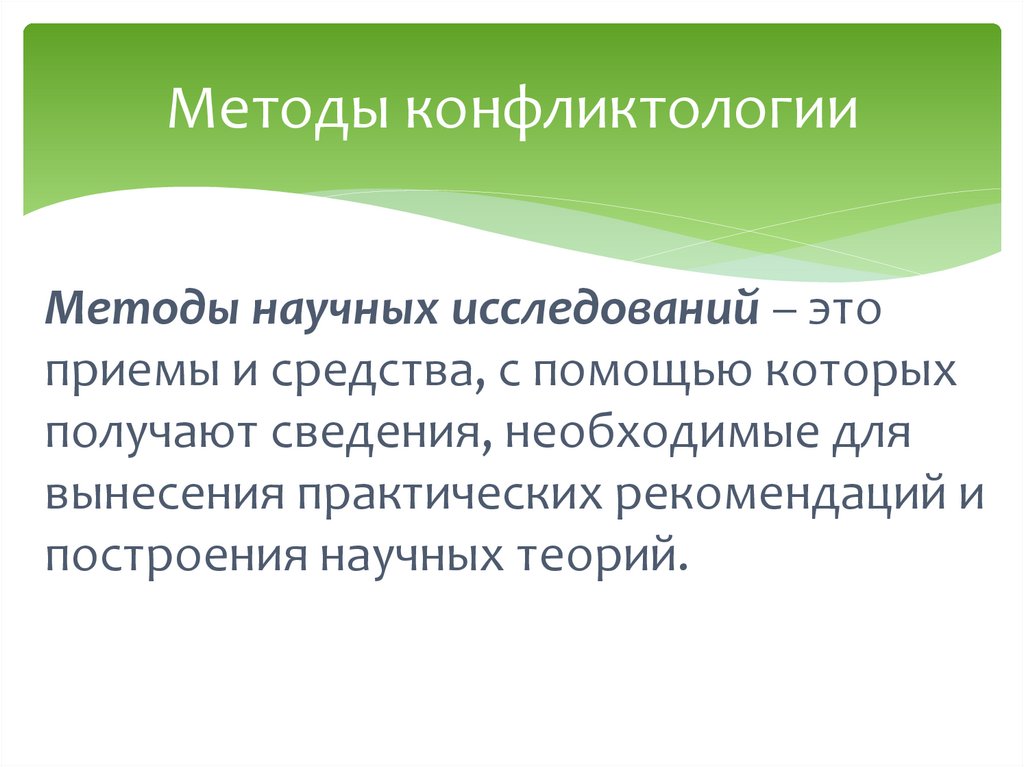 Методы конфликтологии

Методы научных исследований – это приемы и средства, с помощью которых получают сведения, необходимые для вынесения практических рекомендаций и построения научных теорий.